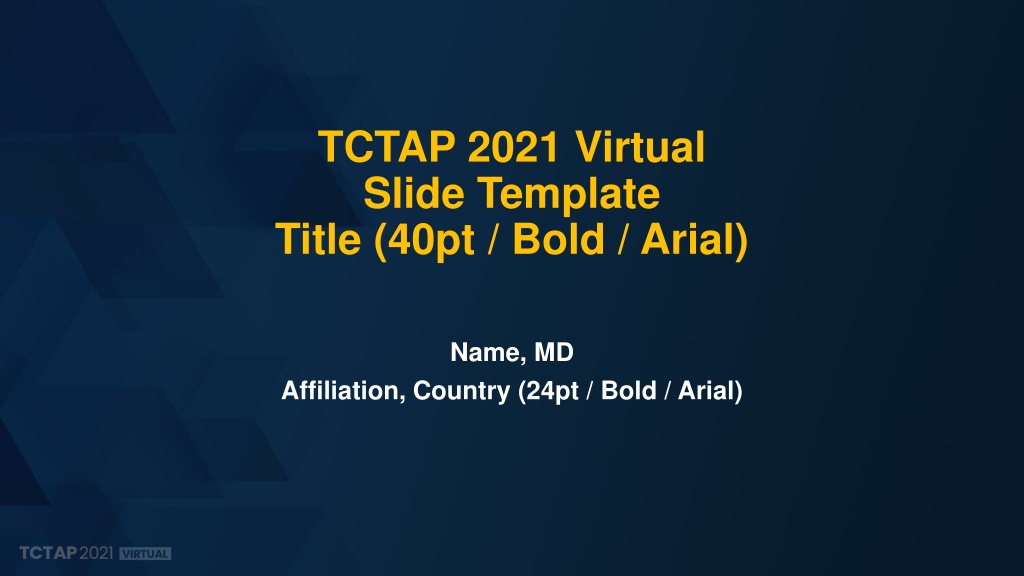 TCTAP 2021 Virtual
Slide Template
Title (40pt / Bold / Arial)

Name, MD
Affiliation, Country (24pt / Bold / Arial)

TCTAP 2021 VIRTUAL